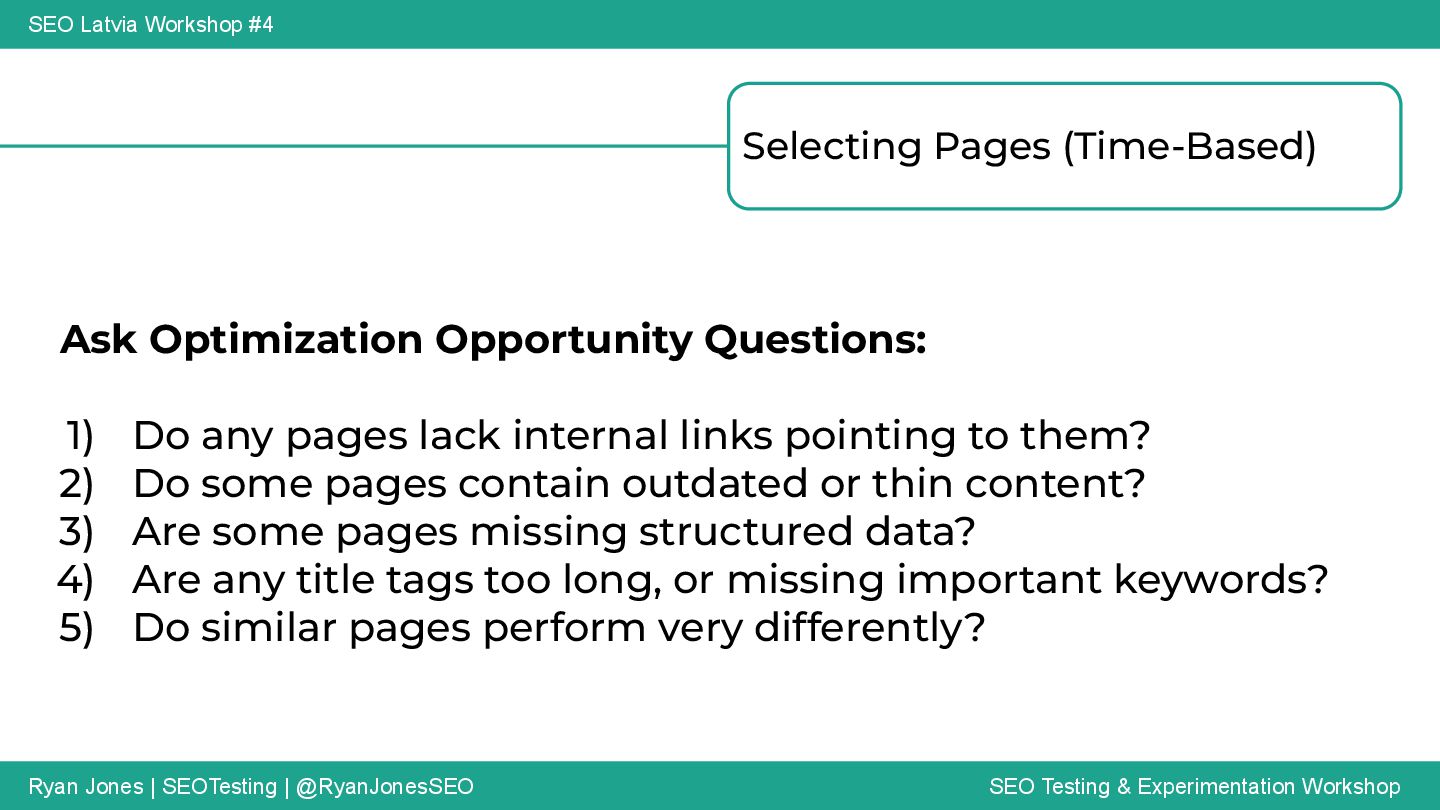 SEO Latvia Workshop #4

Selecting Pages (Time-Based)

Ask Optimization Opportunity Questions:

1) Do any pages lack internal links pointing to them?
2) Do some pages contain outdated or thin content?
3) Are some pages missing structured data?
4) Are any title tags too long, or missing important keywords?
5) Do similar pages perform very differently?

Ryan Jones | SEOTesting | @RyanJonesSEO

SEO Testing & Experimentation Workshop